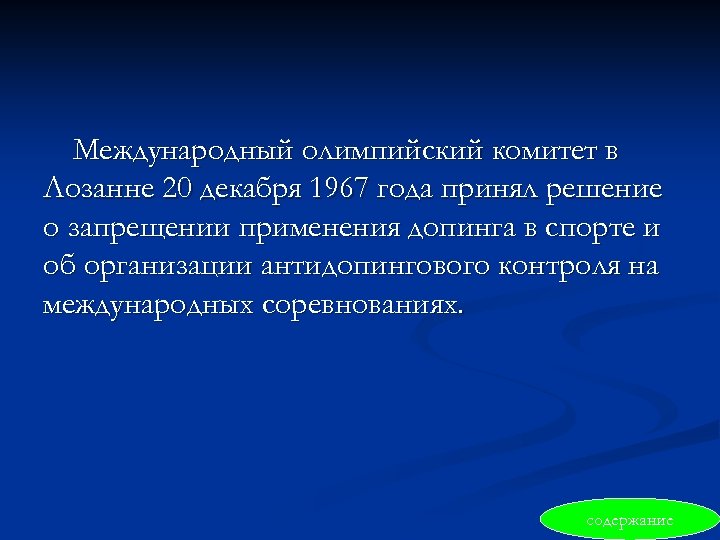 Международный олимпийский комитет в Лозанне 20 декабря 1967 года принял решение о запрещении применения допинга в спорте и об организации антидопингового контроля на международных соревнованиях.

содержание